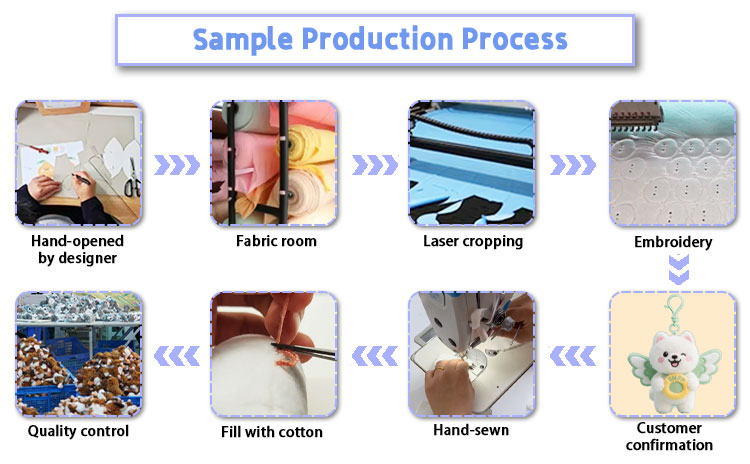 Sample Production Process

Hand-opened by designer

Fabric room

Laser cropping

Embroidery

Customer confirmation

Hand-sewn

Fill with cotton

Quality control